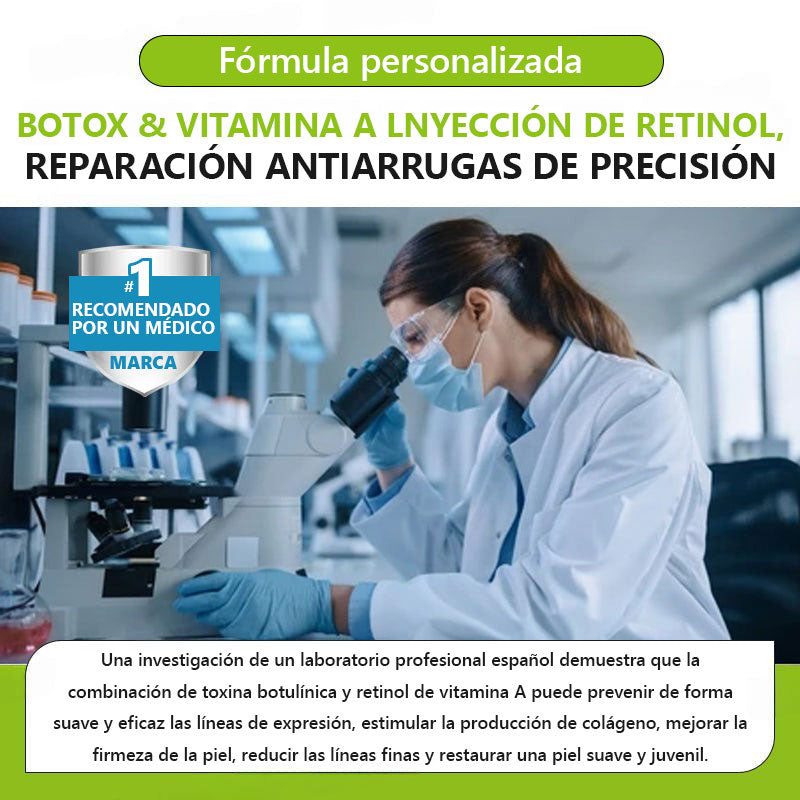 Fórmula personalizada

BOTOX & VITAMINA A LNYECCIÓN DE RETINOL,
REPARACIÓN ANTIARRUGAS DE PRECISIÓN

#1
RECOMENDADO POR UN MÉDICO
MARCA

Una investigación de un laboratorio profesional español demuestra que la combinación de toxina botulínica y retinol de vitamina A puede prevenir de forma suave y eficaz las líneas de expresión, estimular la producción de colágeno, mejorar la firmeza de la piel, reducir las líneas finas y restaurar una piel suave y juvenil.